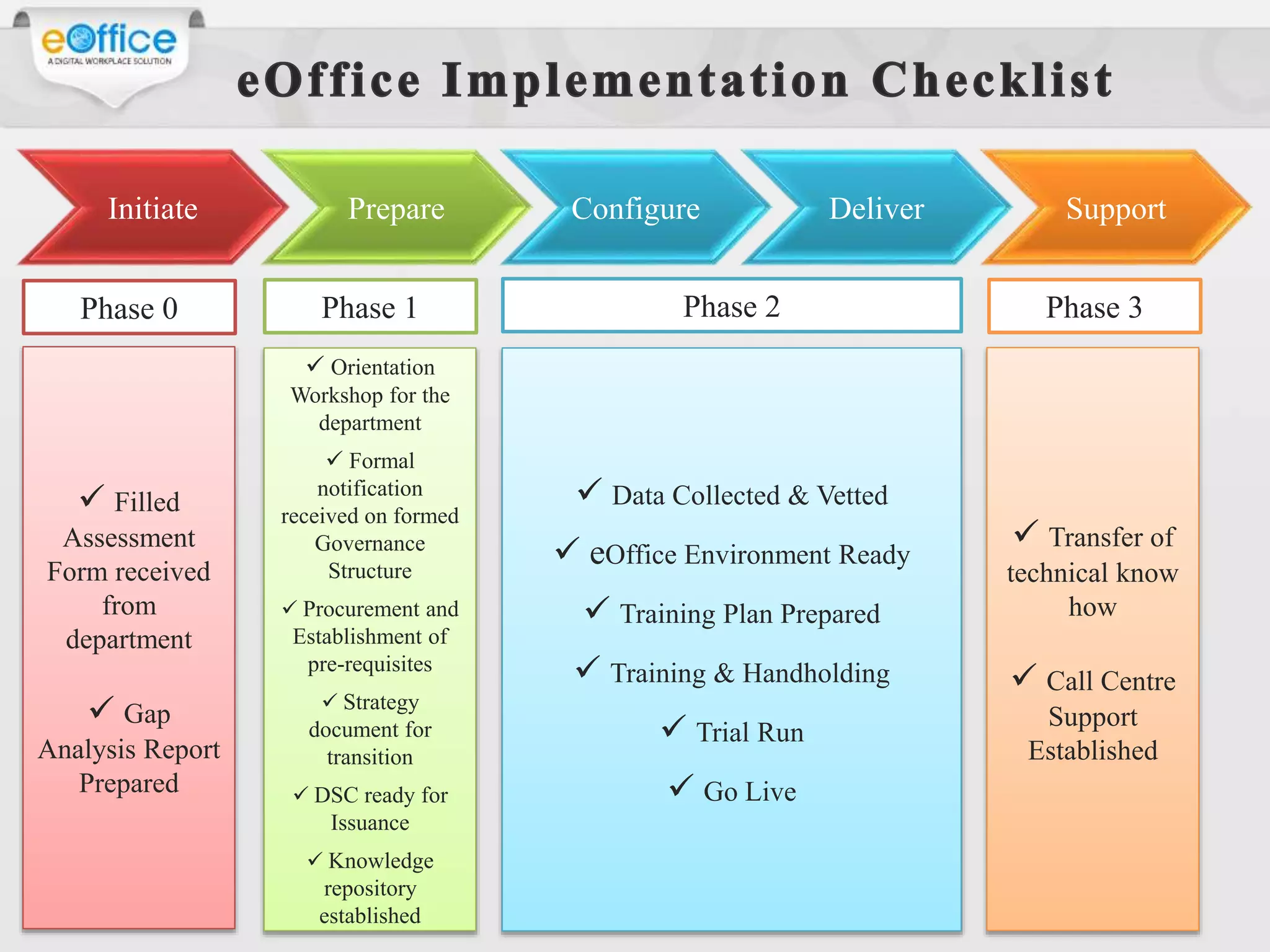 eOffice
A DIGITAL WORKPLACE SOLUTION

eOffice Implementation Checklist

Initiate

Prepare

Configure

Deliver

Support

Phase 0

Phase 1

Phase 2

Phase 3

✓ Filled Assessment Form received from department

✓ Gap Analysis Report Prepared

✓ Orientation Workshop for the department

✓ Formal notification received on formed Governance Structure

✓ Procurement and Establishment of pre-requisites

✓ Strategy document for transition

✓ DSC ready for Issuance

✓ Knowledge repository established

✓ Data Collected & Vetted

✓ eOffice Environment Ready

✓ Training Plan Prepared

✓ Training & Handholding

✓ Trial Run

✓ Go Live

✓ Transfer of technical know how

✓ Call Centre Support Established